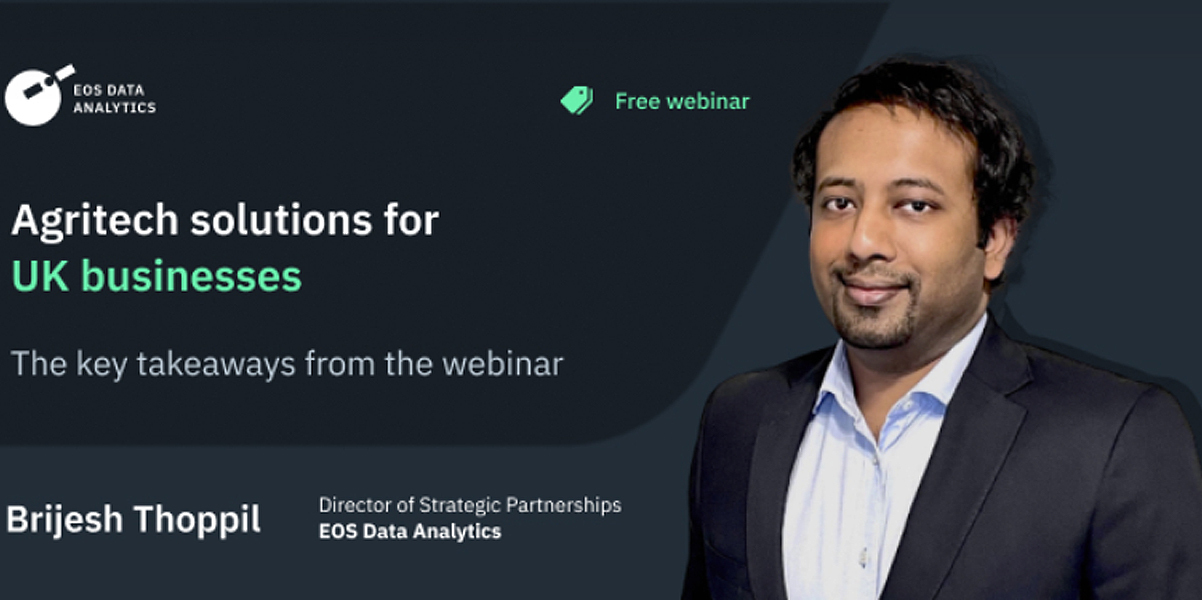 EOS DATA ANALYTICS

Free webinar

Agritech solutions for UK businesses

The key takeaways from the webinar

Brijesh Thoppil

Director of Strategic Partnerships
EOS Data Analytics